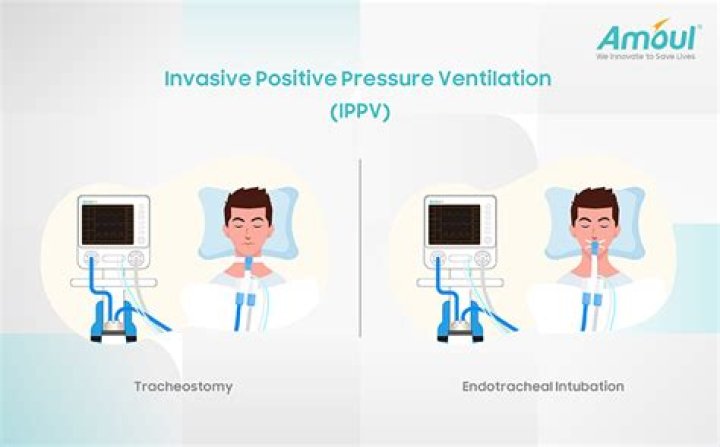 Amoul
We Innovate to Save Lives

Invasive Positive Pressure Ventilation
(IPPV)

Tracheostomy

Endotracheal Intubation